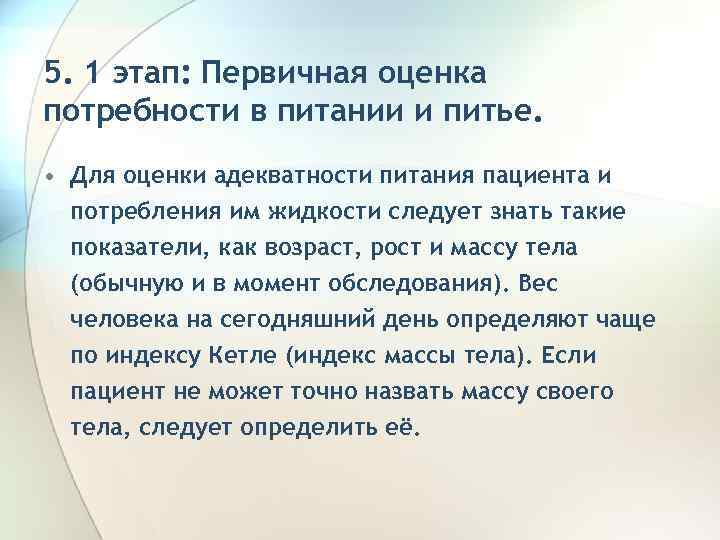 5. 1 этап: Первичная оценка потребности в питании и питье.

• Для оценки адекватности питания пациента и потребления им жидкости следует знать такие показатели, как возраст, рост и массу тела (обычную и в момент обследования). Вес человека на сегодняшний день определяют чаще по индексу Кетле (индекс массы тела). Если пациент не может точно назвать массу своего тела, следует определить её.